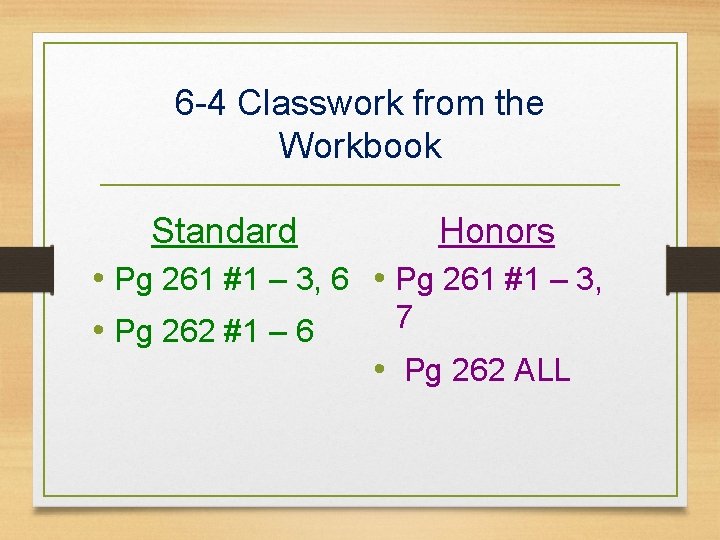 6-4 Classwork from the Workbook

Standard

• Pg 261 #1 – 3, 6
• Pg 262 #1 – 6

Honors

• Pg 261 #1 – 3, 7
• Pg 262 ALL